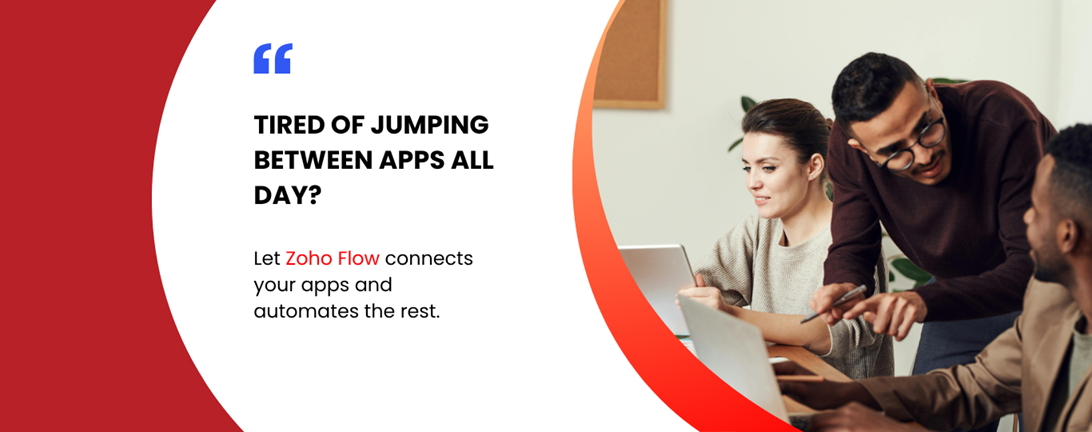 “

TIRED OF JUMPING BETWEEN APPS ALL DAY?

Let Zoho Flow connects your apps and automates the rest.